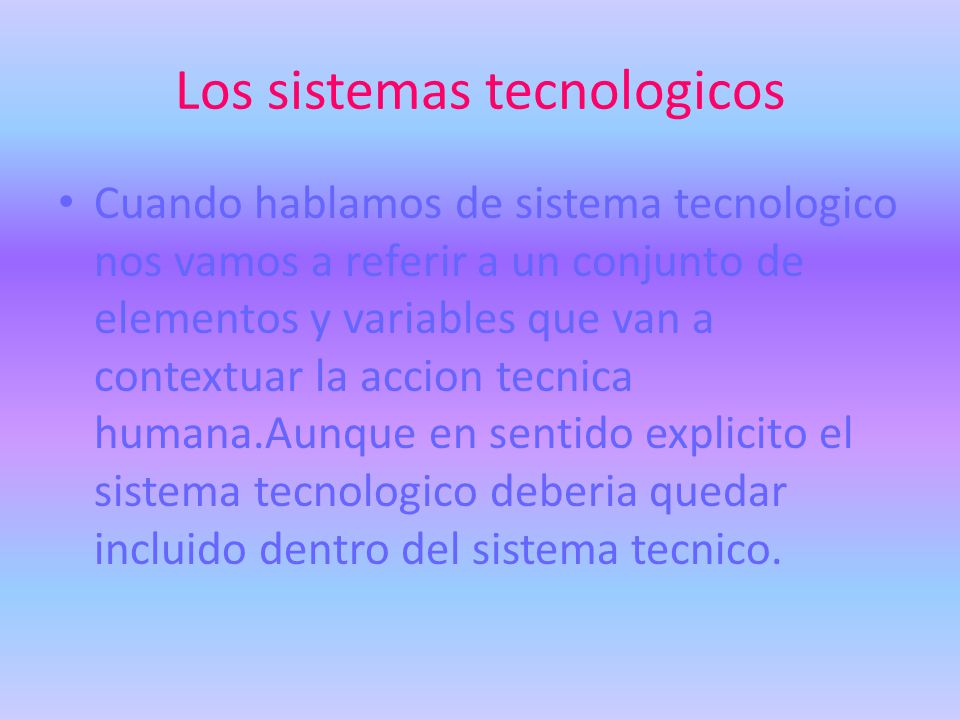 Los sistemas tecnologicos

• Cuando hablamos de sistema tecnologico nos vamos a referir a un conjunto de elementos y variables que van a contextuar la accion tecnica humana.Aunque en sentido explicito el sistema tecnologico deberia quedar incluido dentro del sistema tecnico.